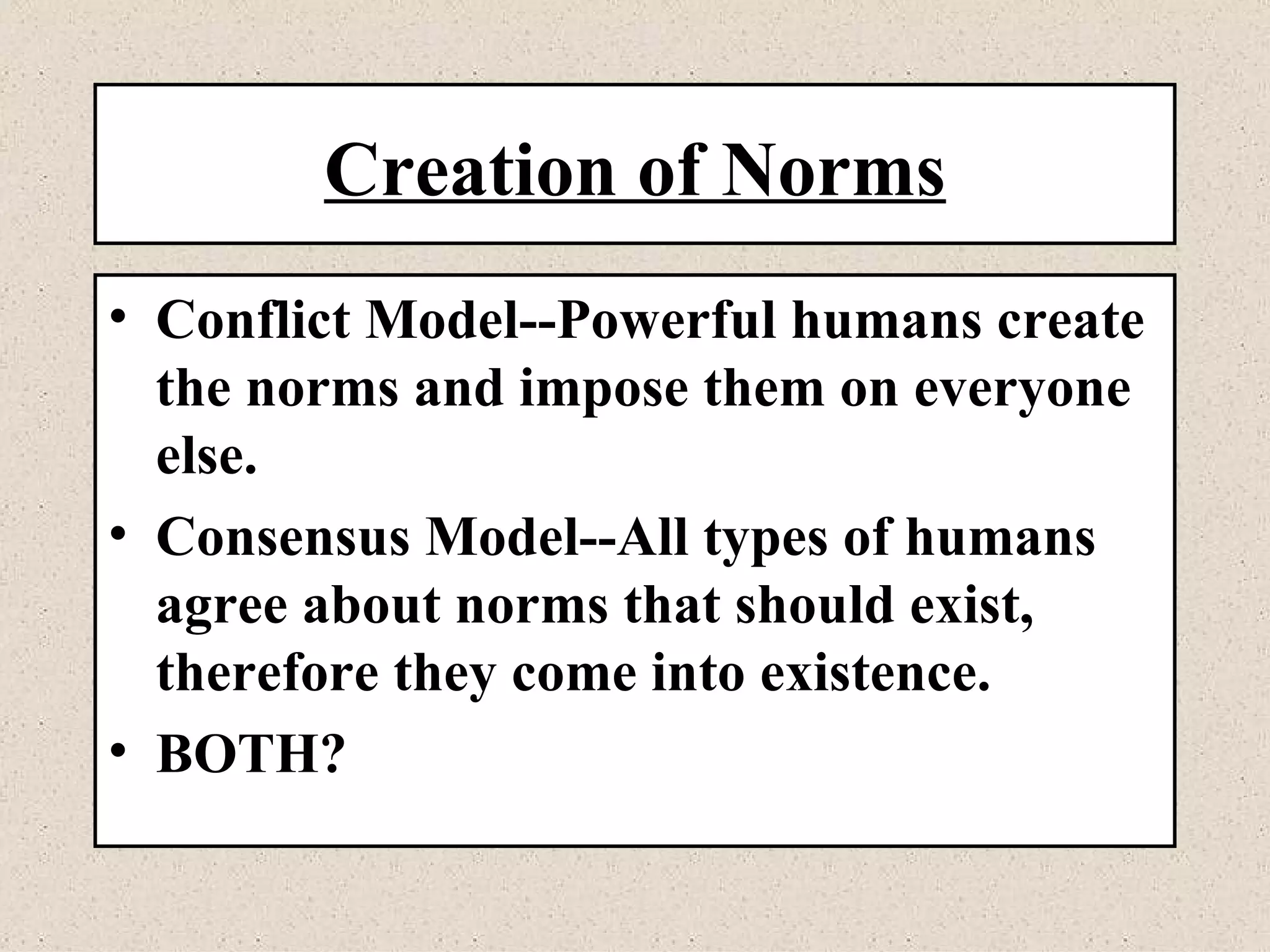 Creation of Norms

• Conflict Model--Powerful humans create the norms and impose them on everyone else.
• Consensus Model--All types of humans agree about norms that should exist, therefore they come into existence.
• BOTH?